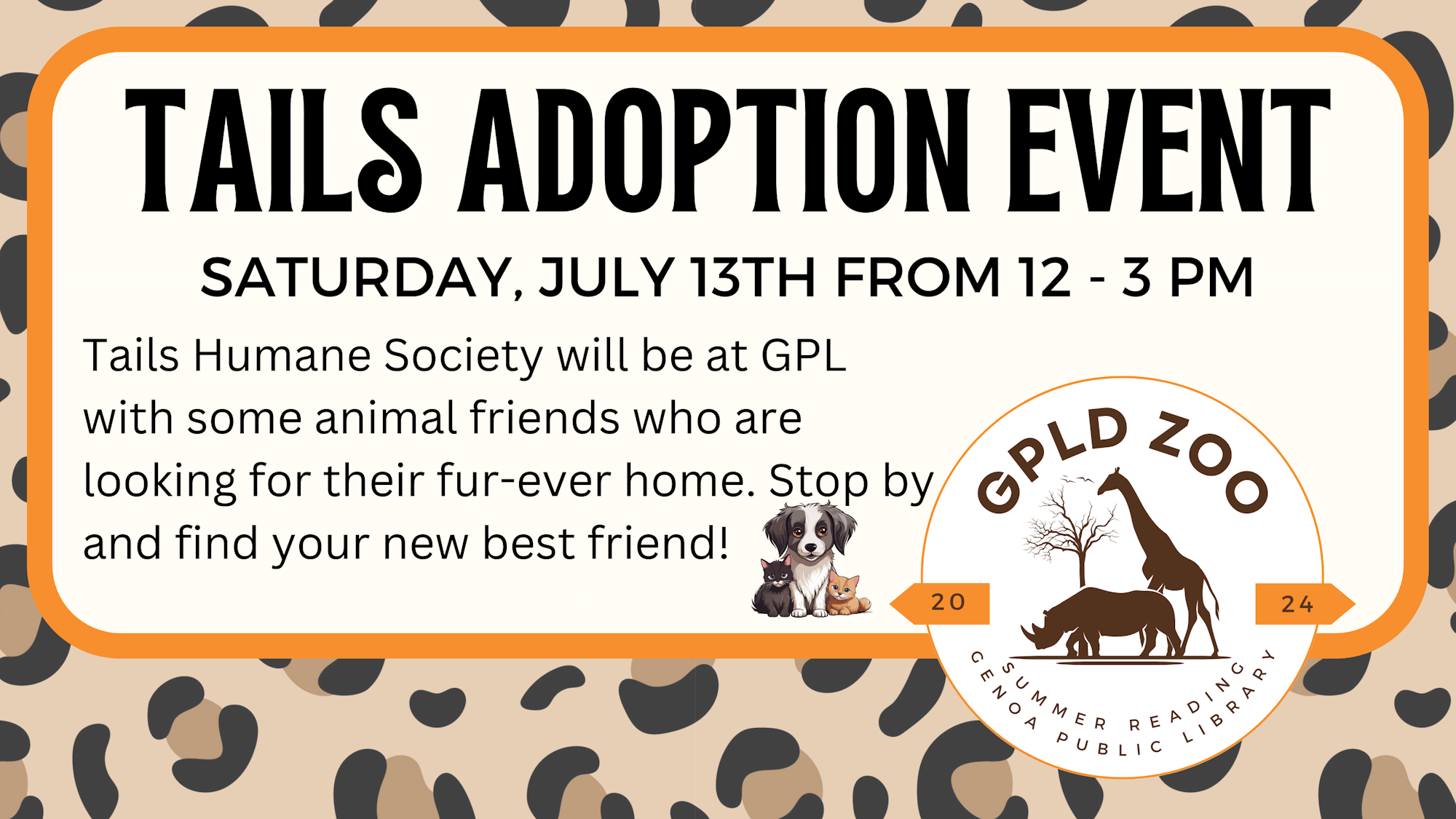 TAILS ADOPTION EVENT

SATURDAY, JULY 13TH FROM 12 - 3 PM

Tails Humane Society will be at GPL with some animal friends who are looking for their fur-ever home. Stop by and find your new best friend!

GPLD ZOO

20

24

SUMMER READING

GENOA PUBLIC LIBRARY